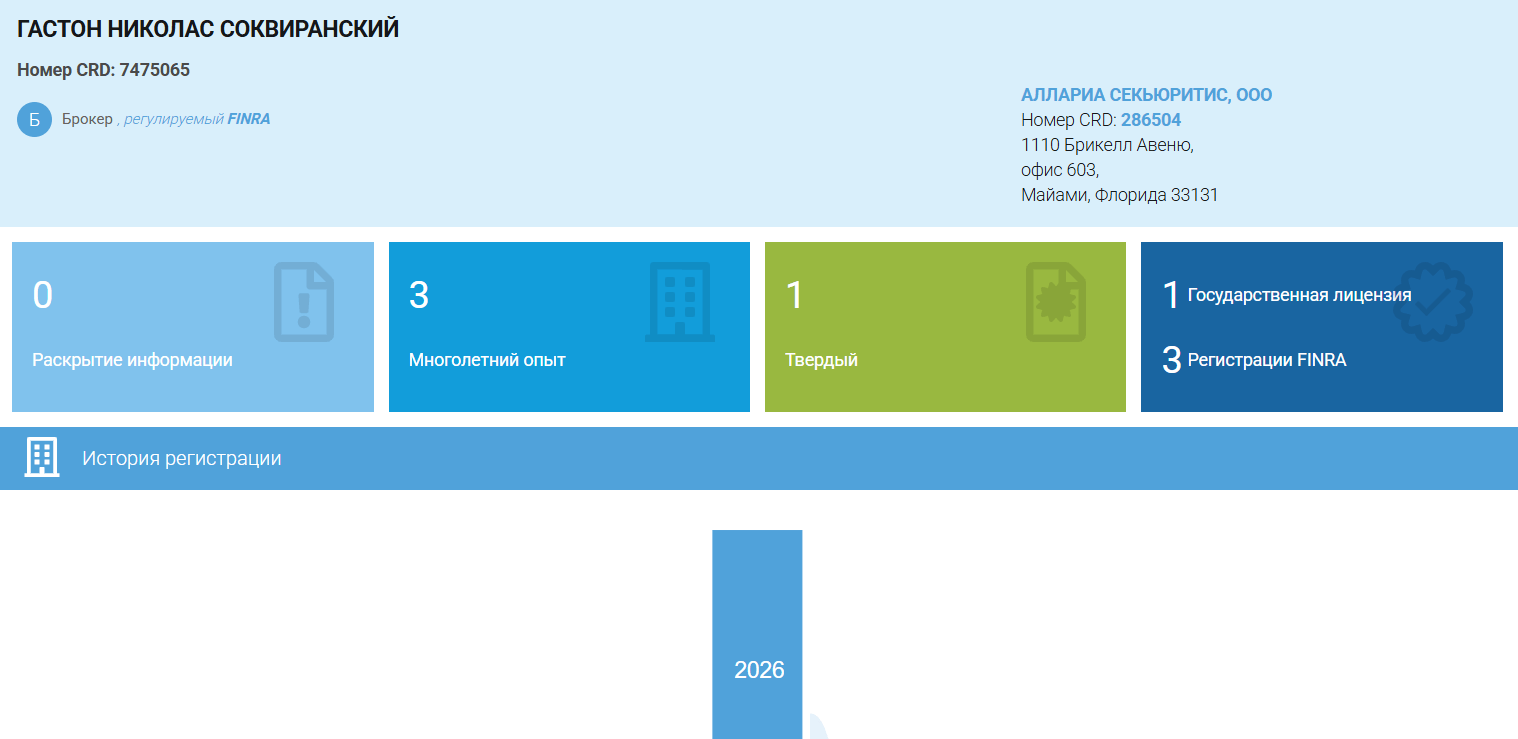 ГАСТОН НИКОЛАС СОКВИРАНСКИЙ

Номер CRD: 7475065

Б Брокер , регулируемый FINRA

АЛЛАРИА СЕКЬЮРИТИС, ООО
Номер CRD: 286504
1110 Брикелл Авеню,
офис 603,
Майами, Флорида 33131

0
Раскрытие информации

3
Многолетний опыт

1
Твердый

1 Государственная лицензия
3 Регистрации FINRA

История регистрации

2026